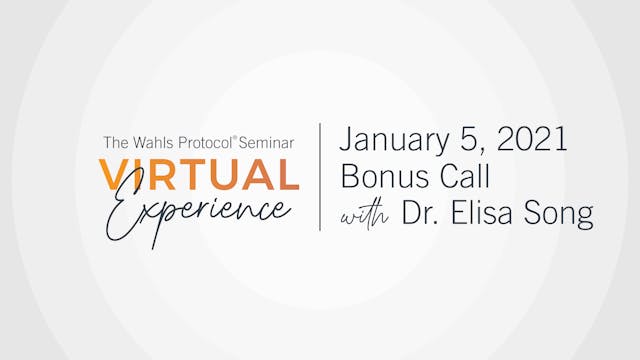 The Wahls Protocol® Seminar
VIRTUAL
Experience

January 5, 2021
Bonus Call
with Dr. Elisa Song